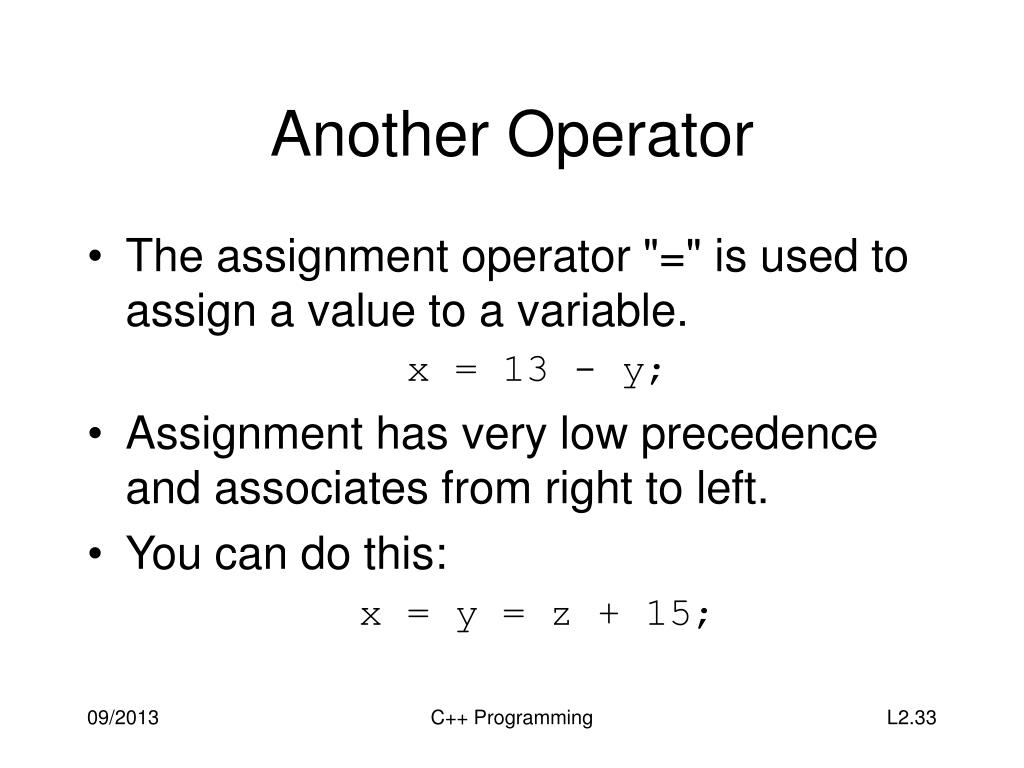 Another Operator

• The assignment operator "=" is used to assign a value to a variable.

x = 13 - y;

• Assignment has very low precedence and associates from right to left.
• You can do this:

x = y = z + 15;

09/2013 C++ Programming L2.33